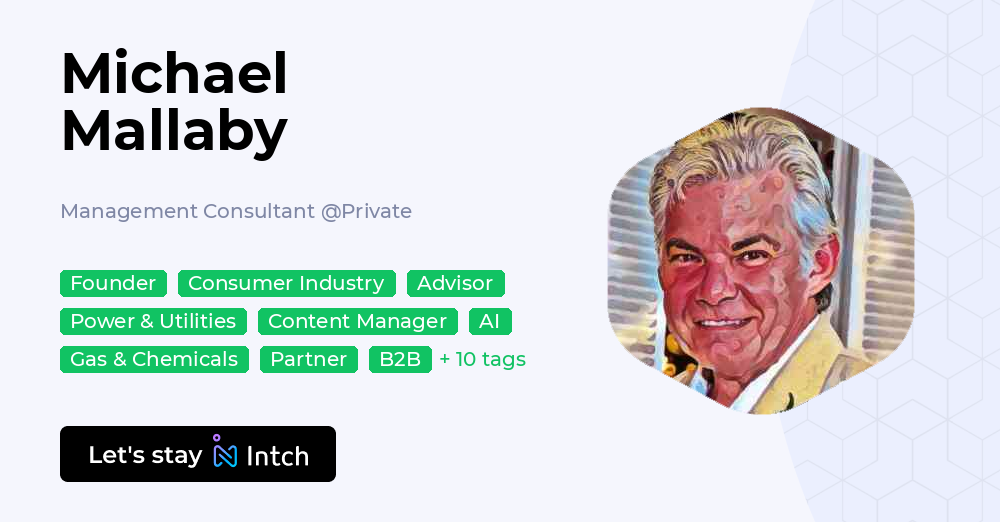 Michael Mallaby

Management Consultant @Private

Founder Consumer Industry Advisor Power & Utilities Content Manager AI Gas & Chemicals Partner B2B + 10 tags

Let's stay Intch